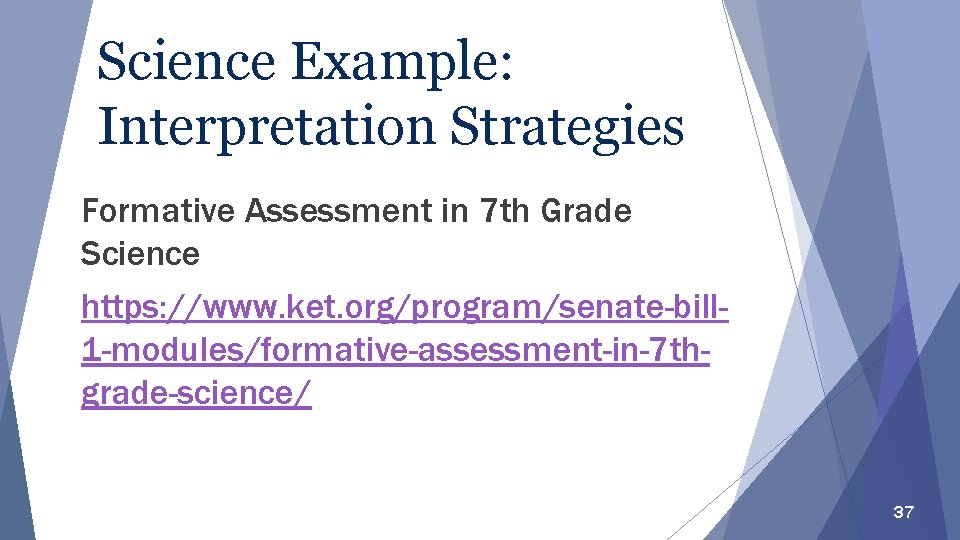 Science Example: Interpretation Strategies

Formative Assessment in 7th Grade Science

https://www.ket.org/program/senate-bill-1-modules/formative-assessment-in-7th-grade-science/

37